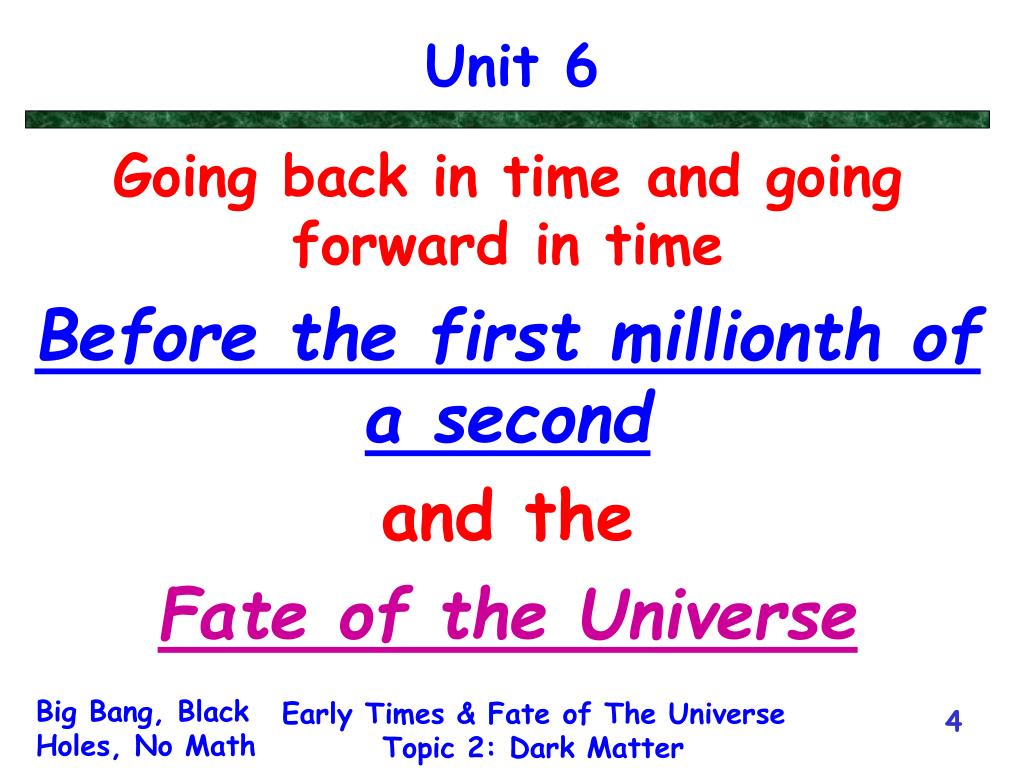 Unit 6

Going back in time and going forward in time

Before the first millionth of a second

and the

Fate of the Universe

Big Bang, Black Holes, No Math

Early Times & Fate of The Universe
Topic 2: Dark Matter

4